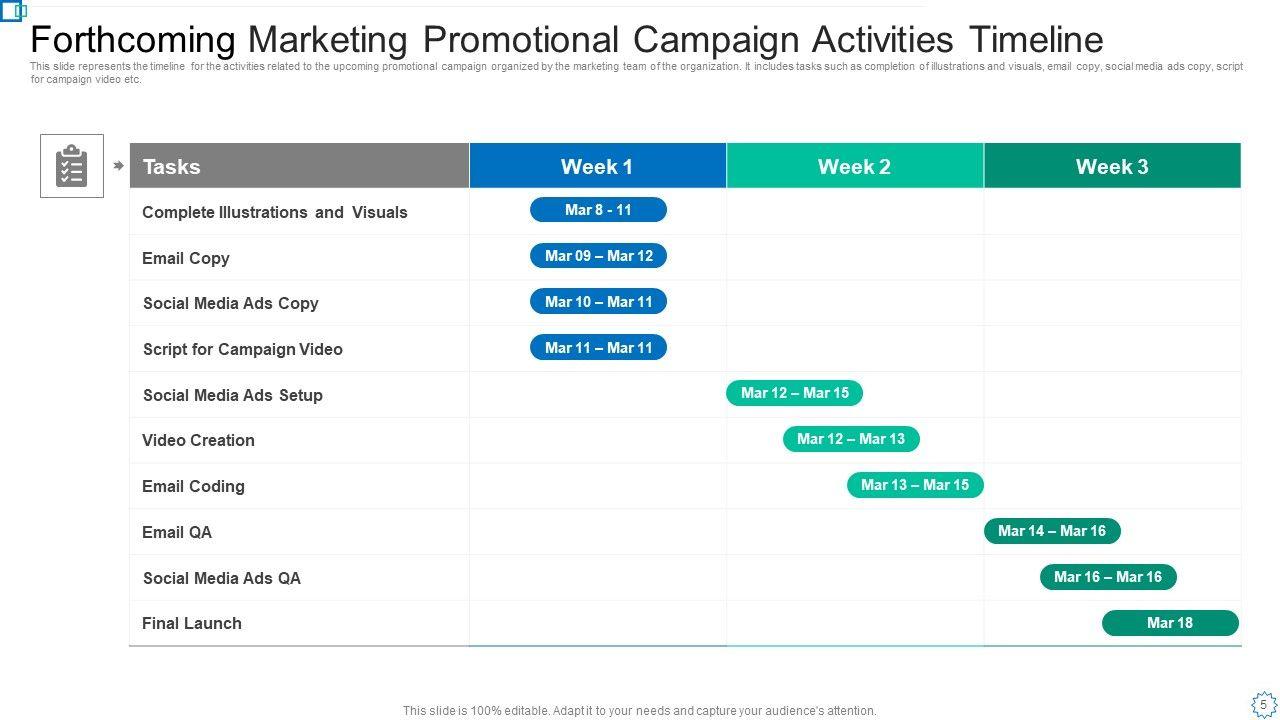 Forthcoming Marketing Promotional Campaign Activities Timeline

This slide represents the timeline for the activities related to the upcoming promotional campaign organized by the marketing team of the organization. It includes tasks such as completion of illustrations and visuals, email copy, social media ads copy, script for campaign video etc.

| Tasks | Week 1 | Week 2 | Week 3 |
|---|---|---|---|
| Complete Illustrations and Visuals | Mar 8 - 11 | | |
| Email Copy | Mar 09 – Mar 12 | | |
| Social Media Ads Copy | Mar 10 – Mar 11 | | |
| Script for Campaign Video | Mar 11 – Mar 11 | | |
| Social Media Ads Setup | | Mar 12 – Mar 15 | |
| Video Creation | | Mar 12 – Mar 13 | |
| Email Coding | | Mar 13 – Mar 15 | |
| Email QA | | | Mar 14 – Mar 16 |
| Social Media Ads QA | | | Mar 16 – Mar 16 |
| Final Launch | | | Mar 18 |

This slide is 100% editable. Adapt it to your needs and capture your audience's attention.

5